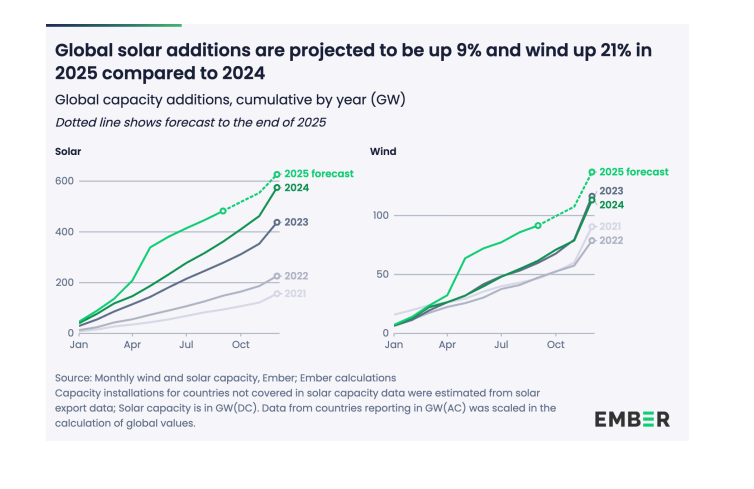 Global solar additions are projected to be up 9% and wind up 21% in 2025 compared to 2024

Global capacity additions, cumulative by year (GW)

Dotted line shows forecast to the end of 2025

Solar

600
400
200
0
Jan Apr Jul Oct

2025 forecast
2024
2023
2022
2021

Wind

100
50
0
Jan Apr Jul Oct

2025 forecast
2023
2024
2021
2022

Source: Monthly wind and solar capacity, Ember; Ember calculations
Capacity installations for countries not covered in solar capacity data were estimated from solar export data; Solar capacity is in GW(DC). Data from countries reporting in GW(AC) was scaled in the calculation of global values.

EMBER